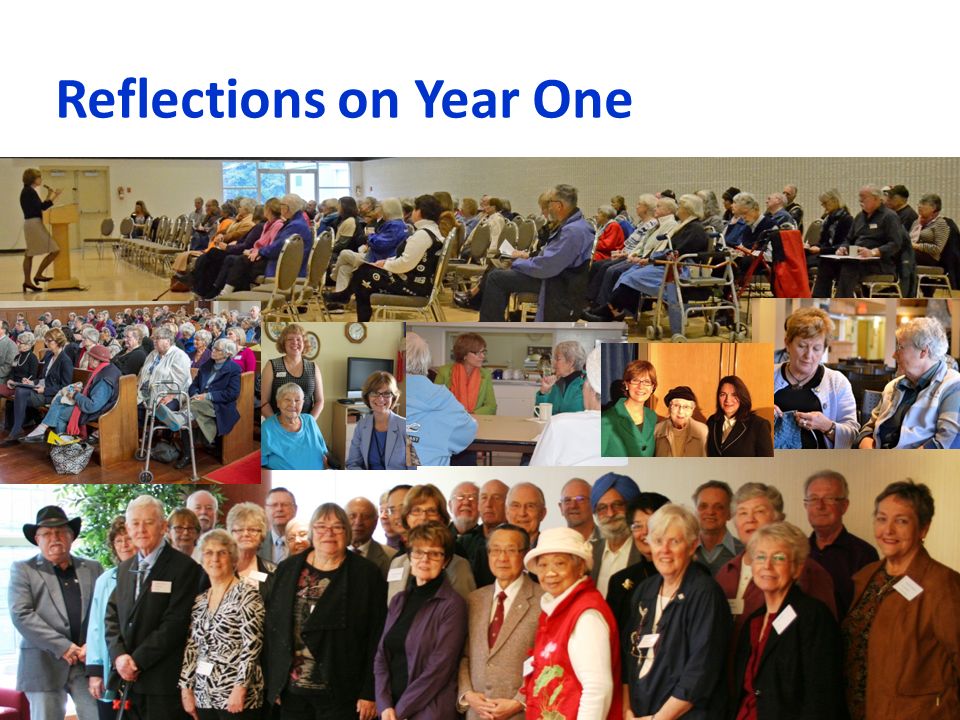 Reflections on Year One